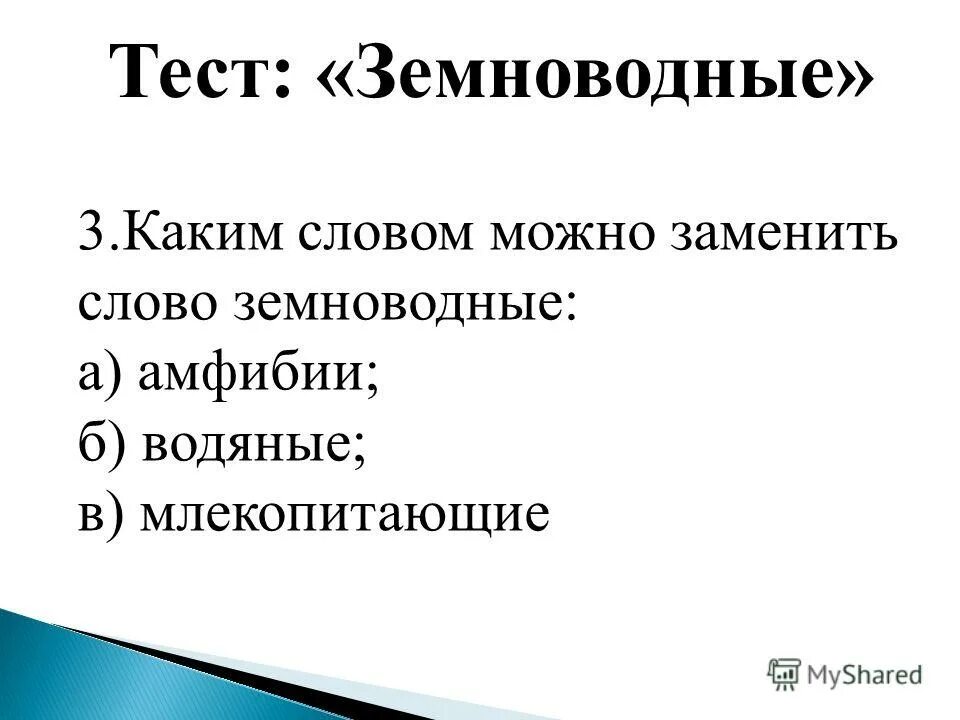 Тест: «Земноводные»

3.Каким словом можно заменить слово земноводные:
а) амфибии;
б) водяные;
в) млекопитающие

MyShared